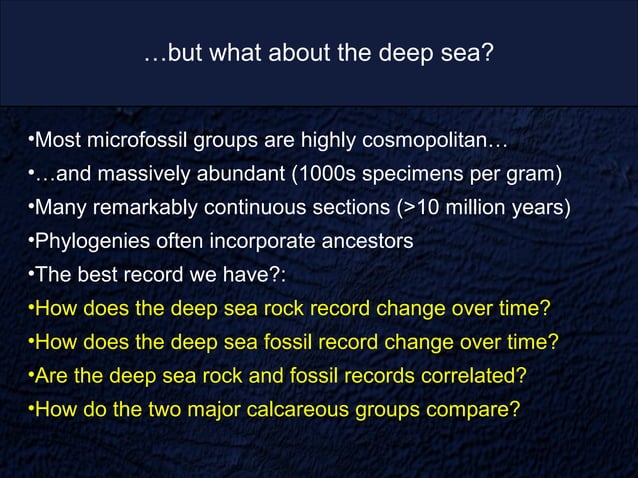 …but what about the deep sea?

•Most microfossil groups are highly cosmopolitan…
•…and massively abundant (1000s specimens per gram)
•Many remarkably continuous sections (>10 million years)
•Phylogenies often incorporate ancestors
•The best record we have?:
•How does the deep sea rock record change over time?
•How does the deep sea fossil record change over time?
•Are the deep sea rock and fossil records correlated?
•How do the two major calcareous groups compare?